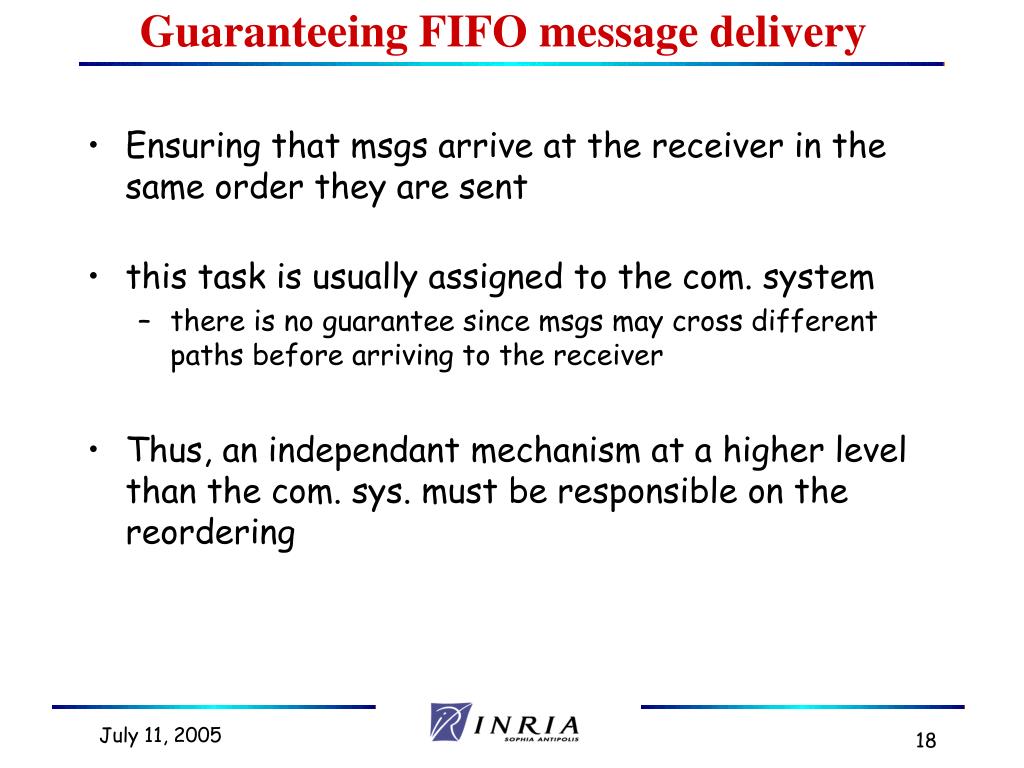 Guaranteeing FIFO message delivery

• Ensuring that msgs arrive at the receiver in the same order they are sent

• this task is usually assigned to the com. system
– there is no guarantee since msgs may cross different paths before arriving to the receiver

• Thus, an independant mechanism at a higher level than the com. sys. must be responsible on the reordering

July 11, 2005

INRIA
SOPHIA ANTIPOLIS

18